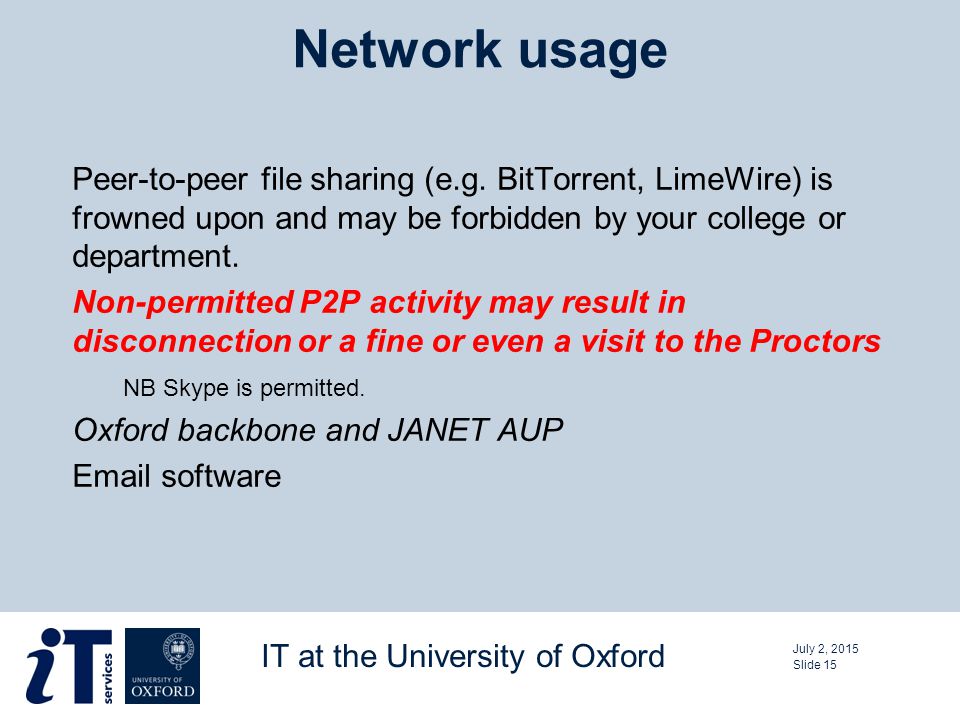 Network usage

Peer-to-peer file sharing (e.g. BitTorrent, LimeWire) is frowned upon and may be forbidden by your college or department.

Non-permitted P2P activity may result in disconnection or a fine or even a visit to the Proctors

NB Skype is permitted.

Oxford backbone and JANET AUP

Email software

iT services

UNIVERSITY OF OXFORD

IT at the University of Oxford

July 2, 2015
Slide 15